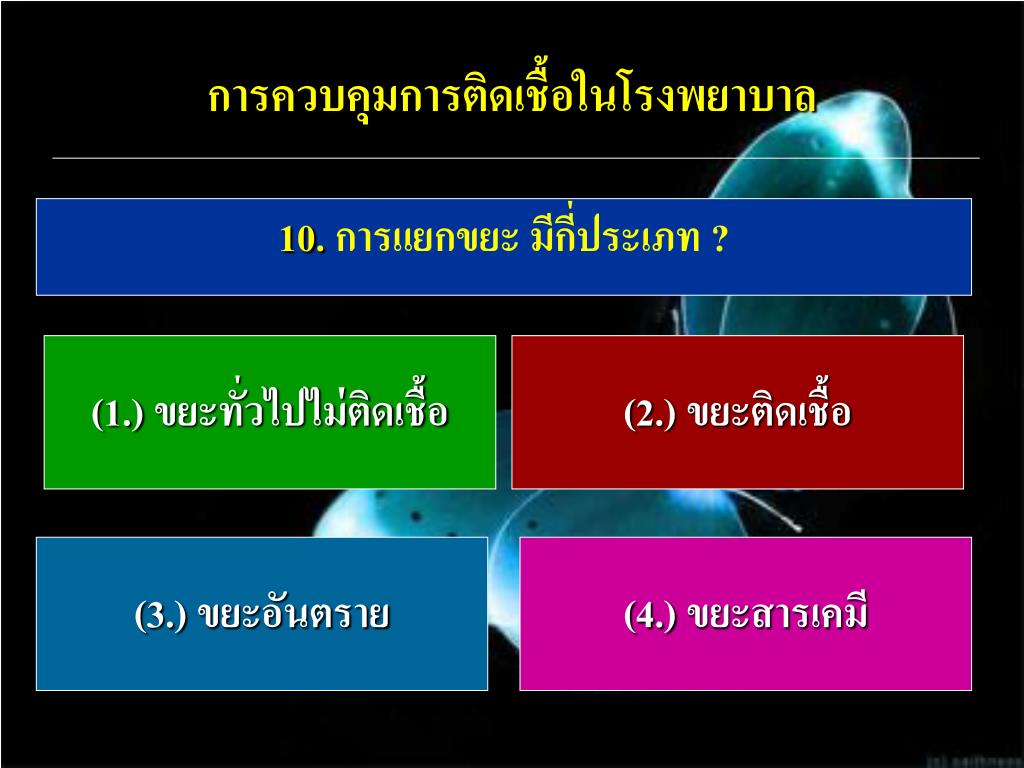 การควบคุมการติดเชื้อในโรงพยาบาล

10. การแยกขยะ มีกี่ประเภท ?

(1.) ขยะทั่วไปไม่ติดเชื้อ

(2.) ขยะติดเชื้อ

(3.) ขยะอันตราย

(4.) ขยะสารเคมี